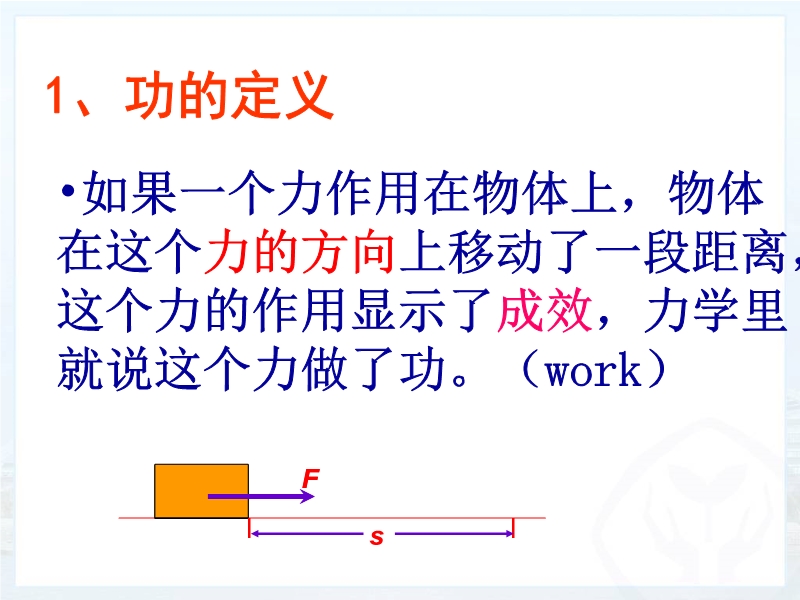 1、功的定义

•如果一个力作用在物体上，物体在这个力的方向上移动了一段距离，这个力的作用显示了成效，力学里就说这个力做了功。（work）

F

s